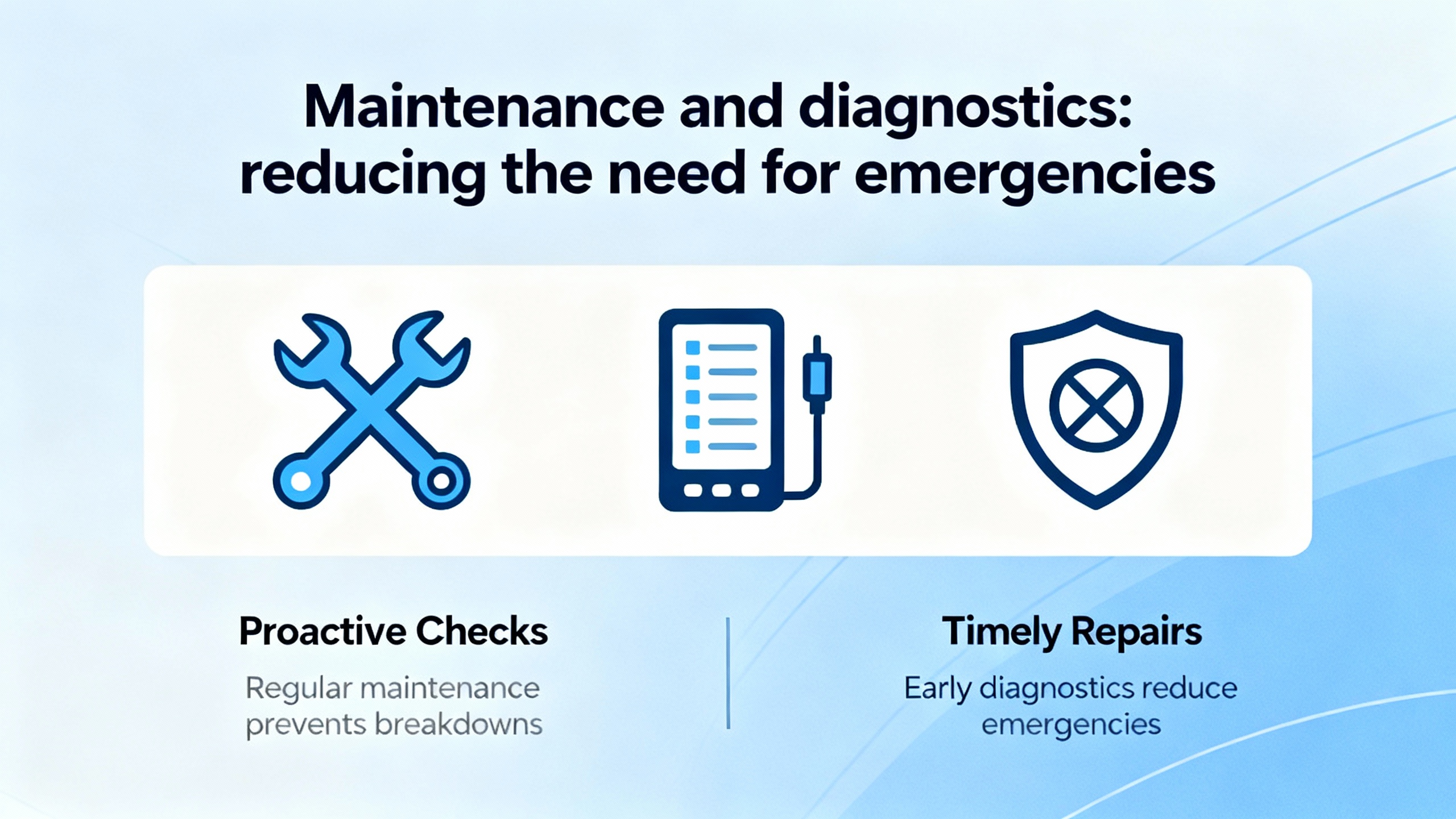 Maintenance and diagnostics: reducing the need for emergencies

Proactive Checks

Regular maintenance prevents breakdowns

Timely Repairs

Early diagnostics reduce emergencies